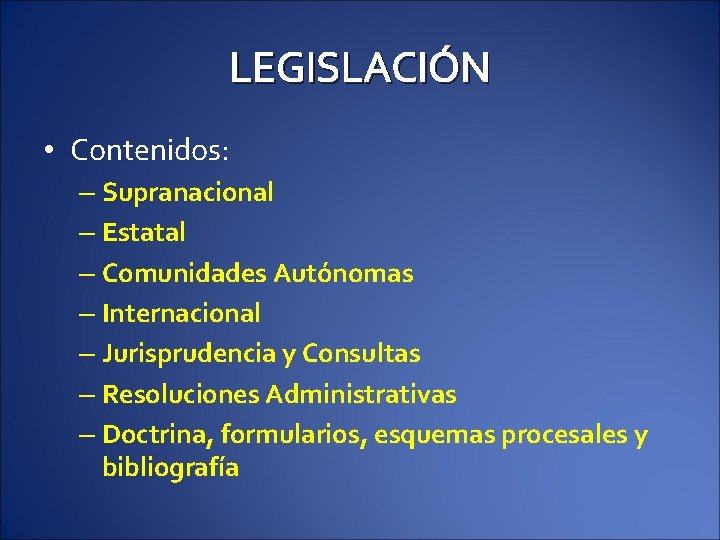 LEGISLACIÓN

• Contenidos:
– Supranacional
– Estatal
– Comunidades Autónomas
– Internacional
– Jurisprudencia y Consultas
– Resoluciones Administrativas
– Doctrina, formularios, esquemas procesales y bibliografía